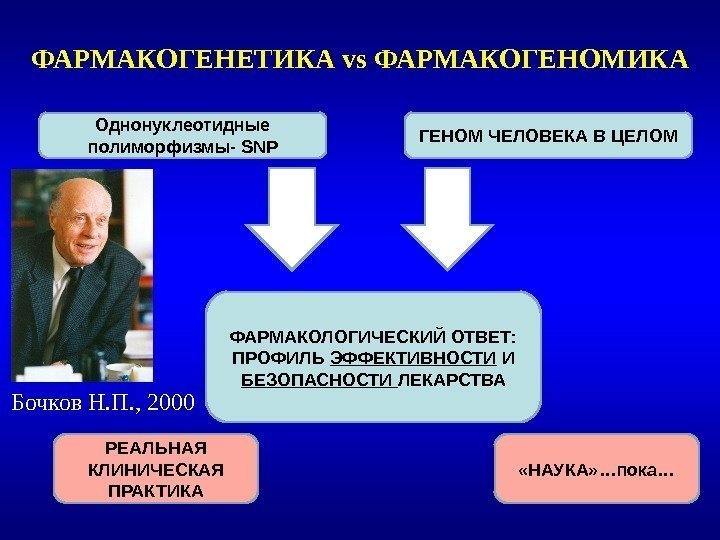 ФАРМАКОГЕНЕТИКА vs ФАРМАКОГЕНОМИКА

Однонуклеотидные полиморфизмы- SNP

ГЕНОМ ЧЕЛОВЕКА В ЦЕЛОМ

ФАРМАКОЛОГИЧЕСКИЙ ОТВЕТ: ПРОФИЛЬ ЭФФЕКТИВНОСТИ И БЕЗОПАСНОСТИ ЛЕКАРСТВА

Бочков Н.П., 2000

РЕАЛЬНАЯ КЛИНИЧЕСКАЯ ПРАКТИКА

«НАУКА»…пока…